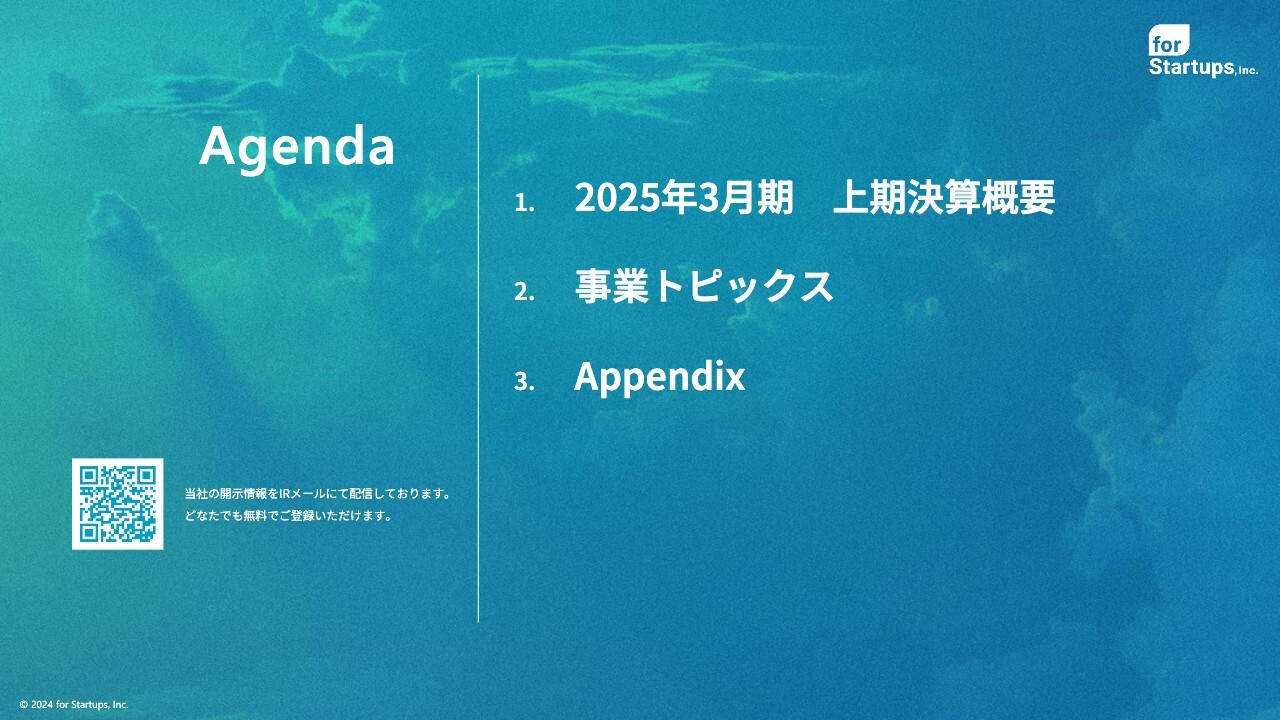 for Startups, Inc.

Agenda

1. 2025年3月期　上期決算概要

2. 事業トピックス

3. Appendix

当社の開示情報をIRメールにて配信しております。
どなたでも無料でご登録いただけます。

© 2024 for Startups, Inc.